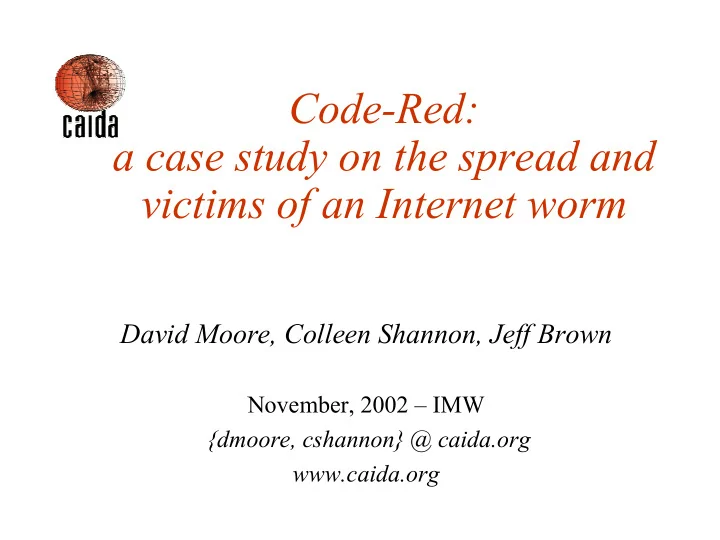 caida

Code-Red:
a case study on the spread and victims of an Internet worm

David Moore, Colleen Shannon, Jeff Brown

November, 2002 – IMW
{dmoore, cshannon} @ caida.org
www.caida.org